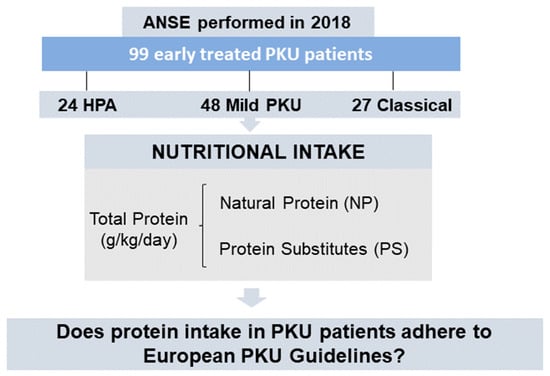 ANSE performed in 2018

99 early treated PKU patients

24 HPA

48 Mild PKU

27 Classical

NUTRITIONAL INTAKE

Total Protein (g/kg/day)

Natural Protein (NP)

Protein Substitutes (PS)

Does protein intake in PKU patients adhere to European PKU Guidelines?